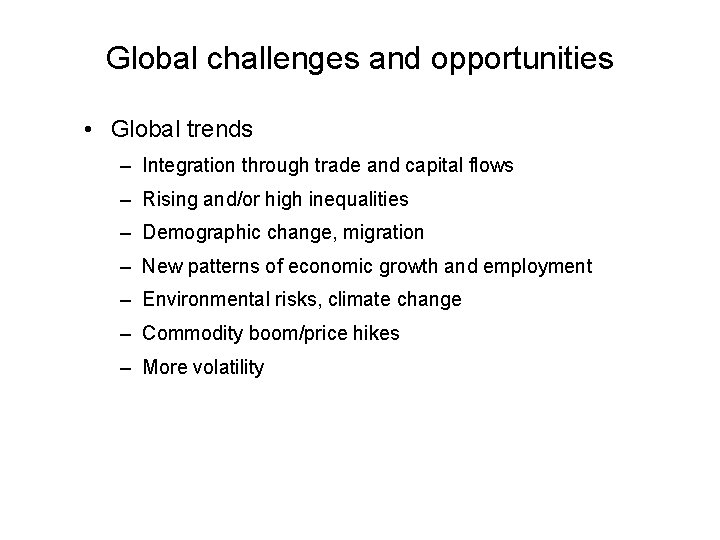 Global challenges and opportunities

• Global trends
– Integration through trade and capital flows
– Rising and/or high inequalities
– Demographic change, migration
– New patterns of economic growth and employment
– Environmental risks, climate change
– Commodity boom/price hikes
– More volatility